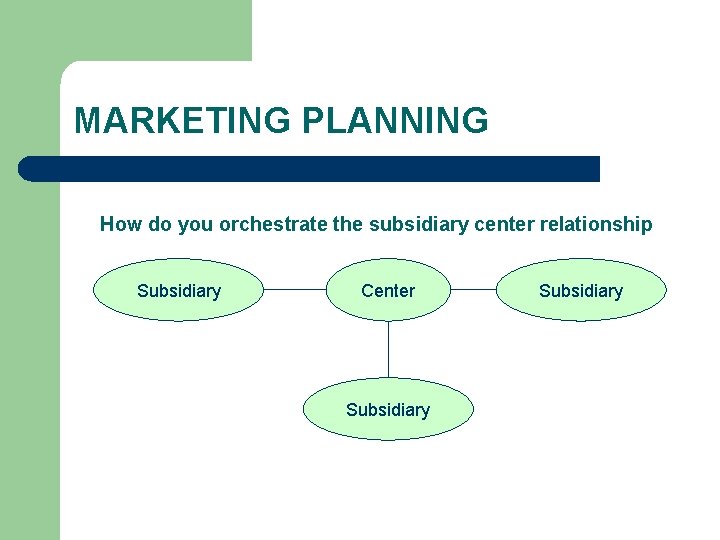 MARKETING PLANNING

How do you orchestrate the subsidiary center relationship

Subsidiary

Center

Subsidiary

Subsidiary